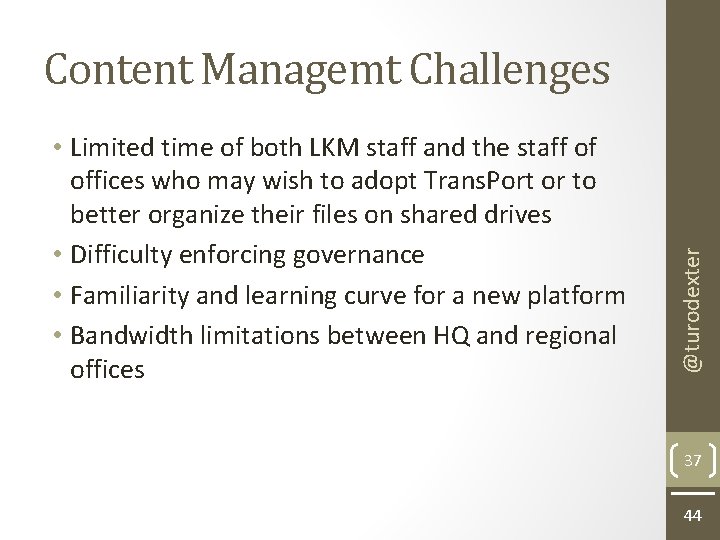 Content Managemt Challenges

• Limited time of both LKM staff and the staff of offices who may wish to adopt TransPort or to better organize their files on shared drives
• Difficulty enforcing governance
• Familiarity and learning curve for a new platform
• Bandwidth limitations between HQ and regional offices

@turodexter

37

44